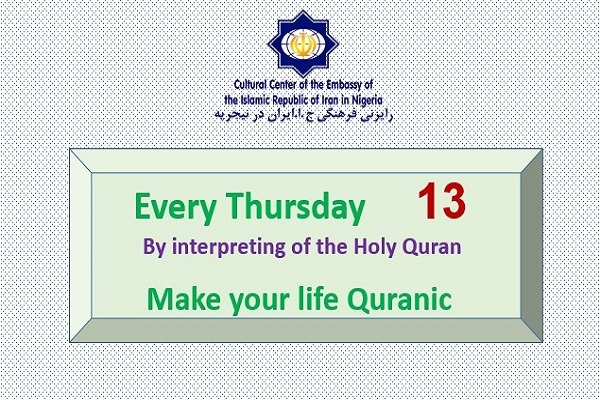 Cultural Center of the Embassy of the Islamic Republic of Iran in Nigeria
رایزنی فرهنگی ج.ا.ایران در نیجریه

Every Thursday 13

By interpreting of the Holy Quran

Make your life Quranic